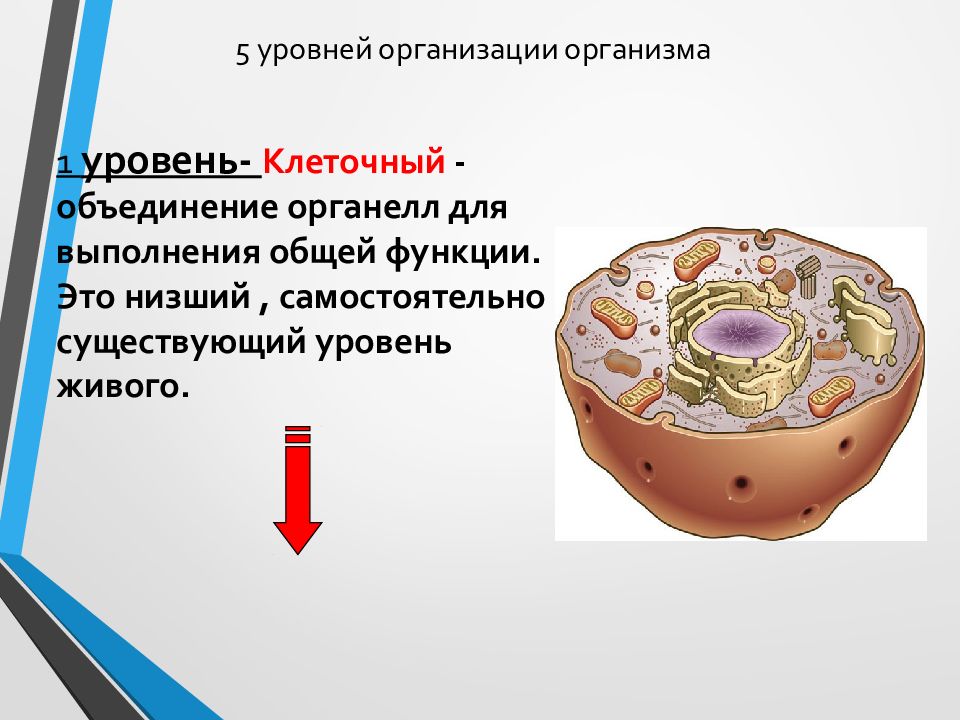 5 уровней организации организма

1 уровень- Клеточный - объединение органелл для выполнения общей функции. Это низший , самостоятельно существующий уровень живого.